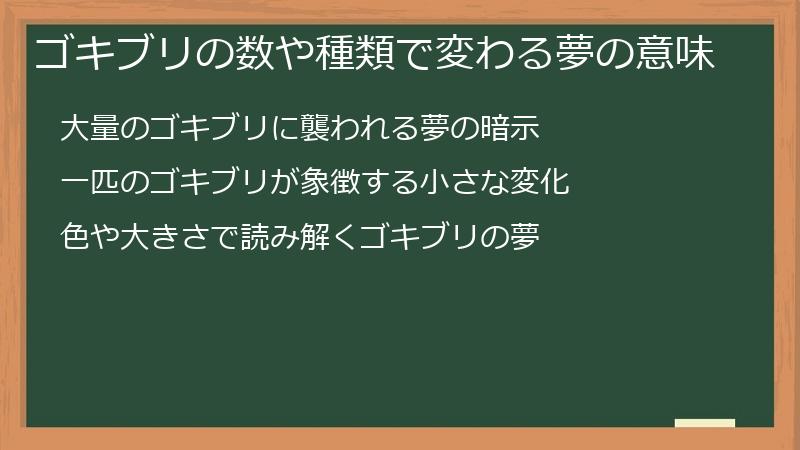 ゴキブリの数や種類で変わる夢の意味

大量のゴキブリに襲われる夢の暗示

一匹のゴキブリが象徴する小さな変化

色や大きさで読み解くゴキブリの夢